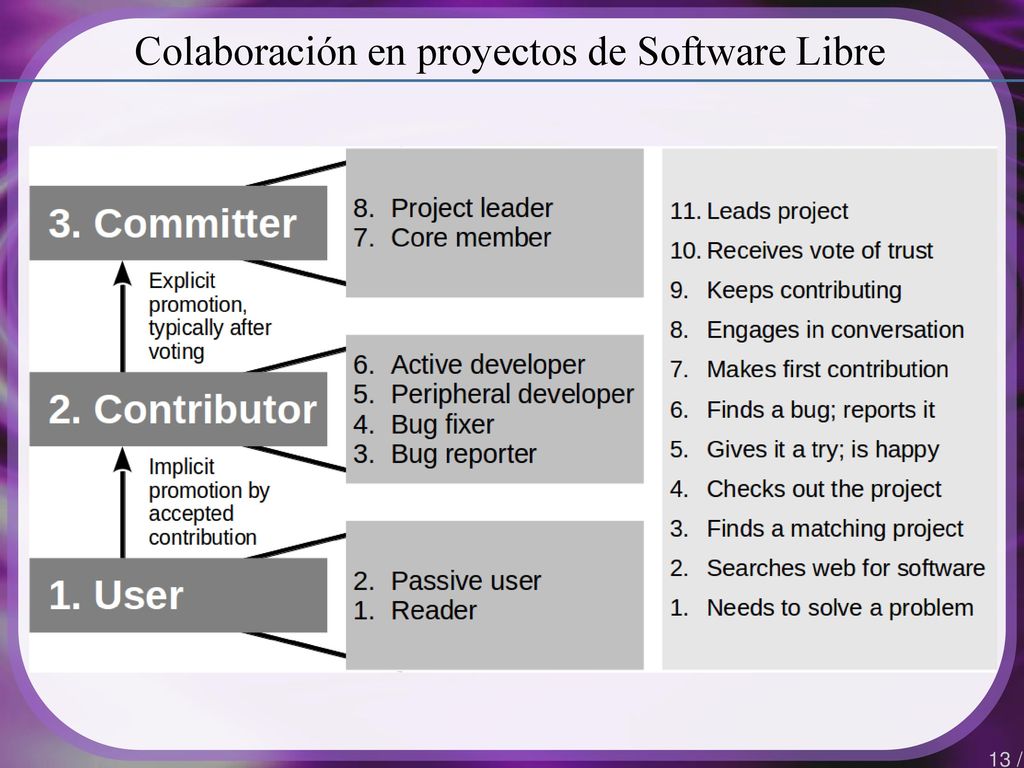 Colaboración en proyectos de Software Libre

3. Committer

Explicit promotion, typically after voting

2. Contributor

Implicit promotion by accepted contribution

1. User

8. Project leader
7. Core member

6. Active developer
5. Peripheral developer
4. Bug fixer
3. Bug reporter

2. Passive user
1. Reader

11. Leads project
10. Receives vote of trust
9. Keeps contributing
8. Engages in conversation
7. Makes first contribution
6. Finds a bug; reports it
5. Gives it a try; is happy
4. Checks out the project
3. Finds a matching project
2. Searches web for software
1. Needs to solve a problem

13 /